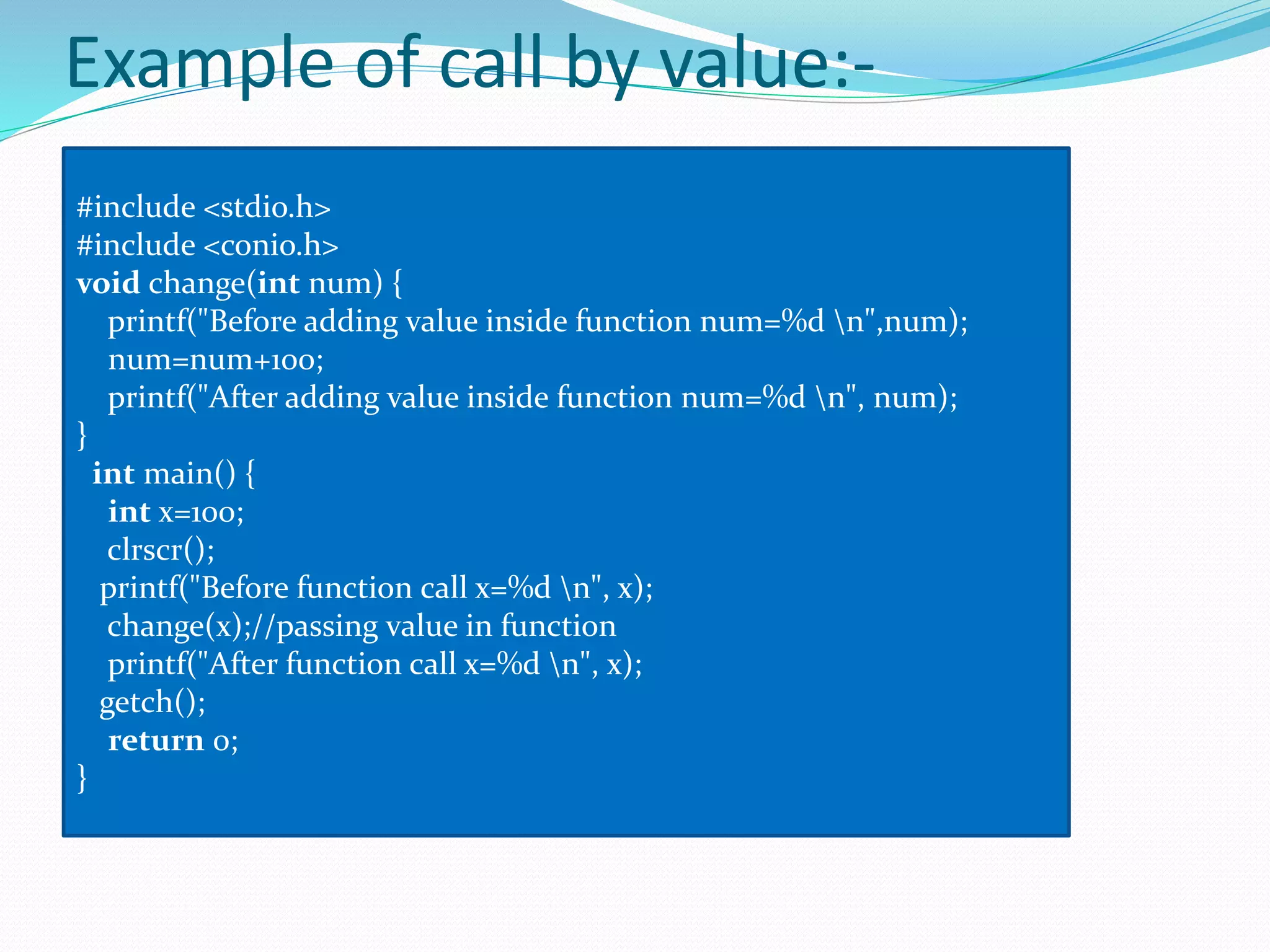 Example of call by value:-

#include <stdio.h>
#include <conio.h>
void change(int num) {
printf("Before adding value inside function num=%d \n",num);
num=num+100;
printf("After adding value inside function num=%d \n", num);
}
int main() {
int x=100;
clrscr();
printf("Before function call x=%d \n", x);
change(x);//passing value in function
printf("After function call x=%d \n", x);
getch();
return 0;
}